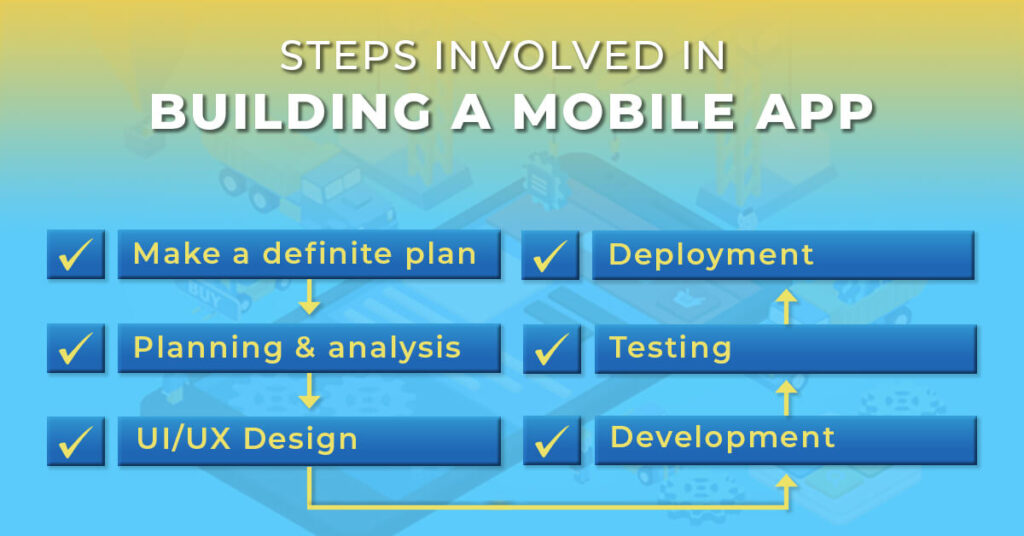 STEPS INVOLVED IN
BUILDING A MOBILE APP

✓ Make a definite plan

✓ Planning & analysis

✓ UI/UX Design

✓ Deployment

✓ Testing

✓ Development

BUY